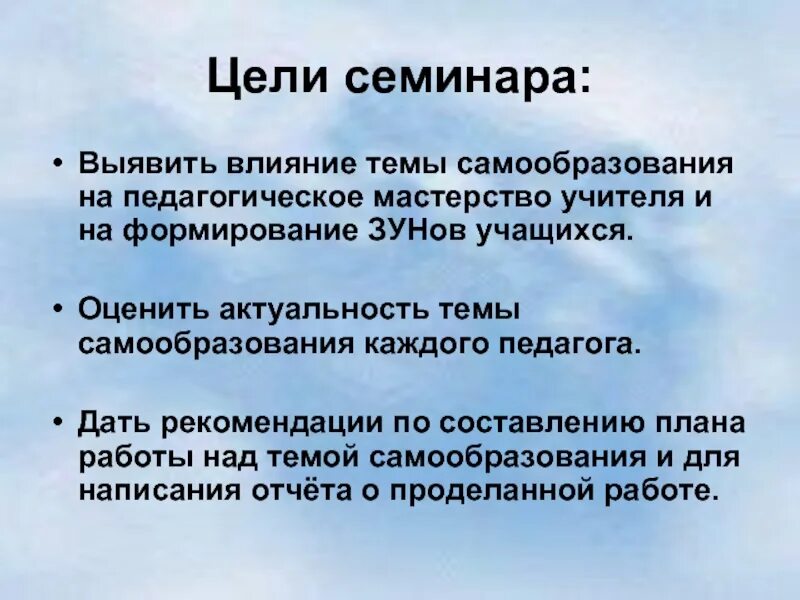 Цели семинара:

• Выявить влияние темы самообразования на педагогическое мастерство учителя и на формирование ЗУНов учащихся.

• Оценить актуальность темы самообразования каждого педагога.

• Дать рекомендации по составлению плана работы над темой самообразования и для написания отчёта о проделанной работе.